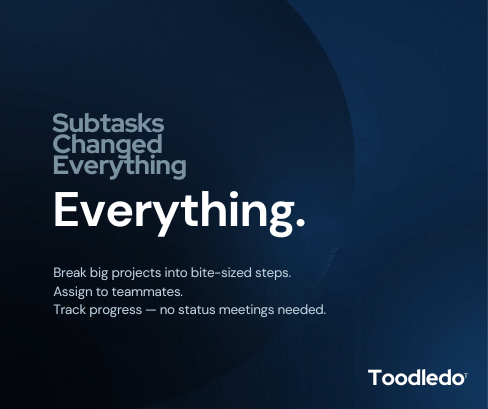 Subtasks Changed Everything

Everything.

Break big projects into bite-sized steps.
Assign to teammates.
Track progress — no status meetings needed.

Toodledo